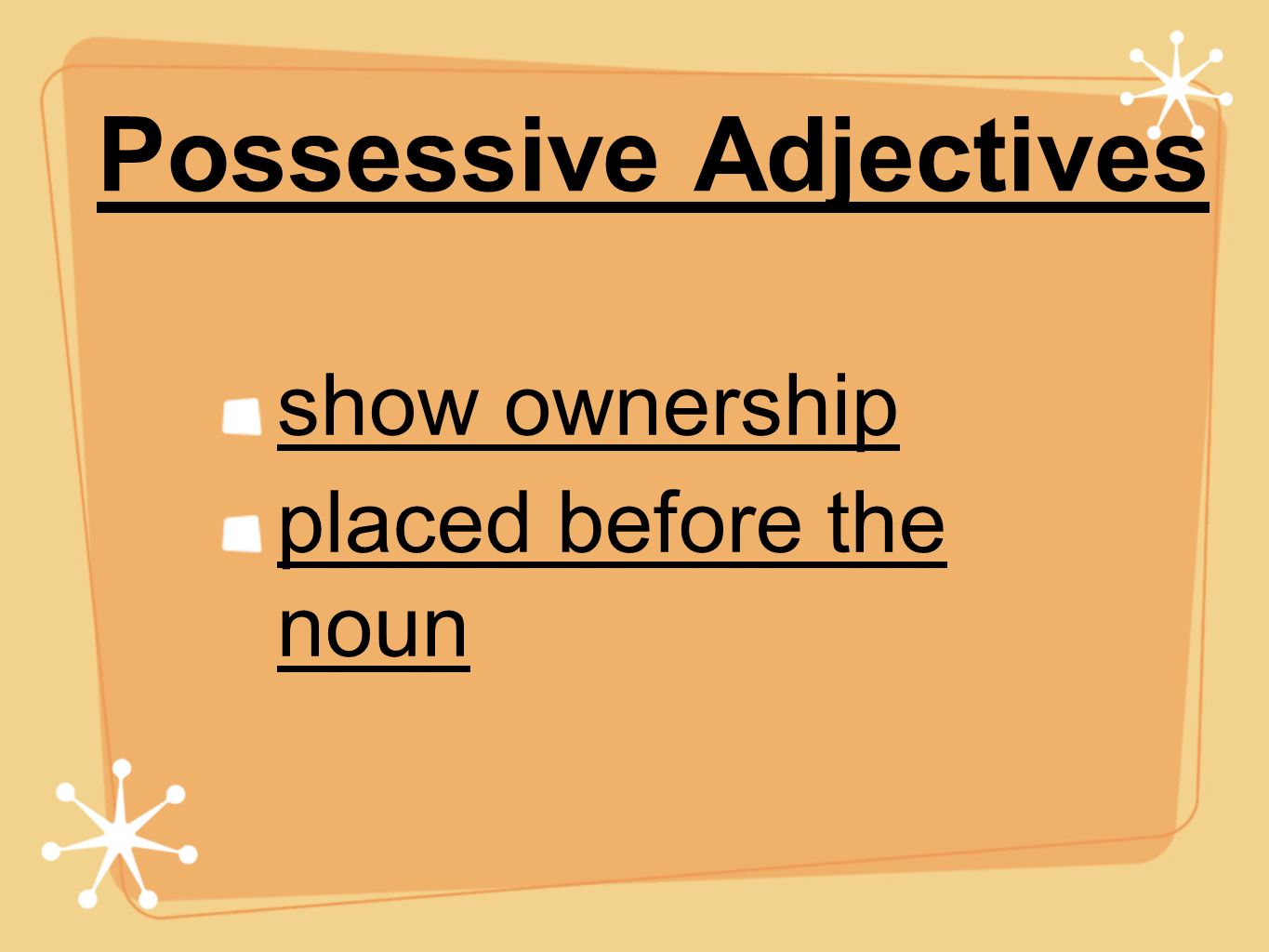 Possessive Adjectives

show ownership
placed before the noun